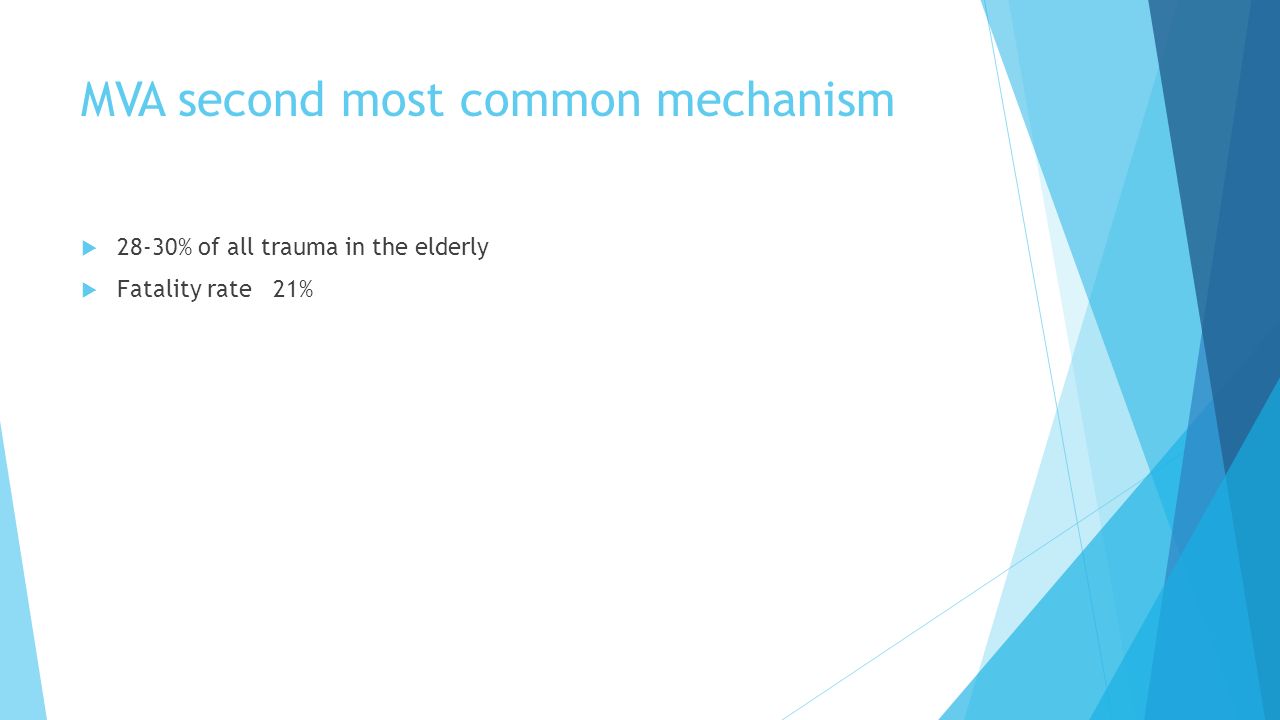 MVA second most common mechanism

28-30% of all trauma in the elderly

Fatality rate 21%